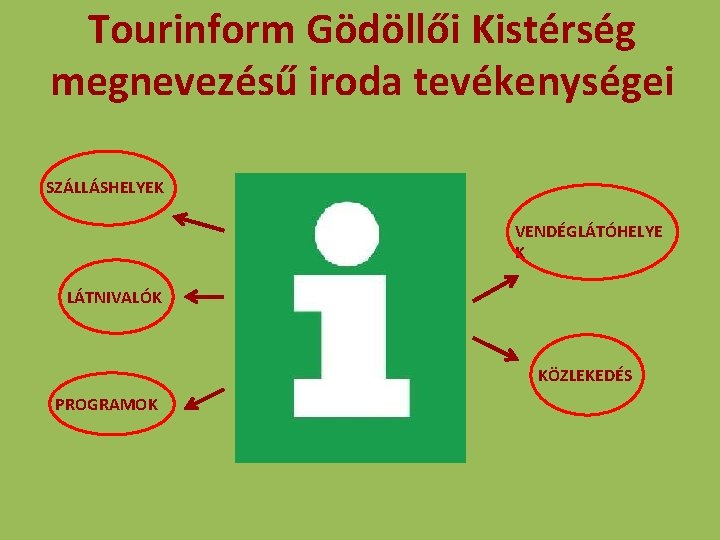 Tourinform Gödöllői Kistérség megnevezésű iroda tevékenységei

SZÁLLÁSHELYEK

LÁTNIVALÓK

PROGRAMOK

i

VENDÉGLÁTÓHELYEK

KÖZLEKEDÉS